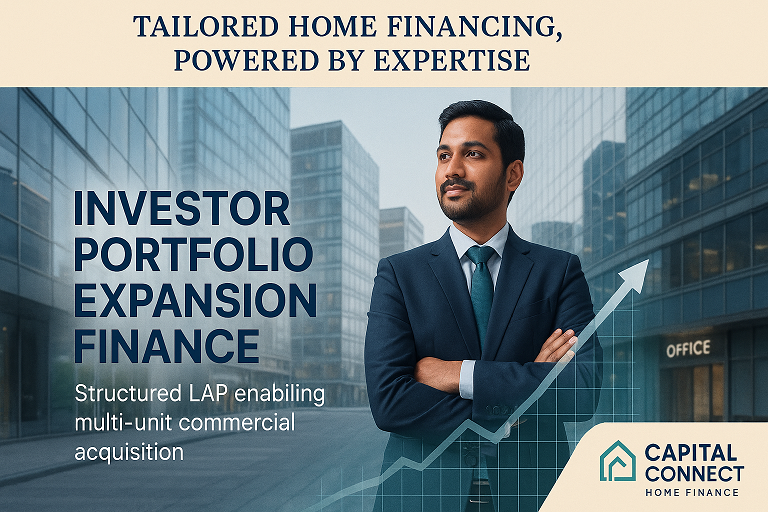 TAILORED HOME FINANCING, POWERED BY EXPERTISE

INVESTOR PORTFOLIO EXPANSION FINANCE

Structured LAP enabling multi-unit commercial acquisition

OFFICE

CAPITAL CONNECT
HOME FINANCE